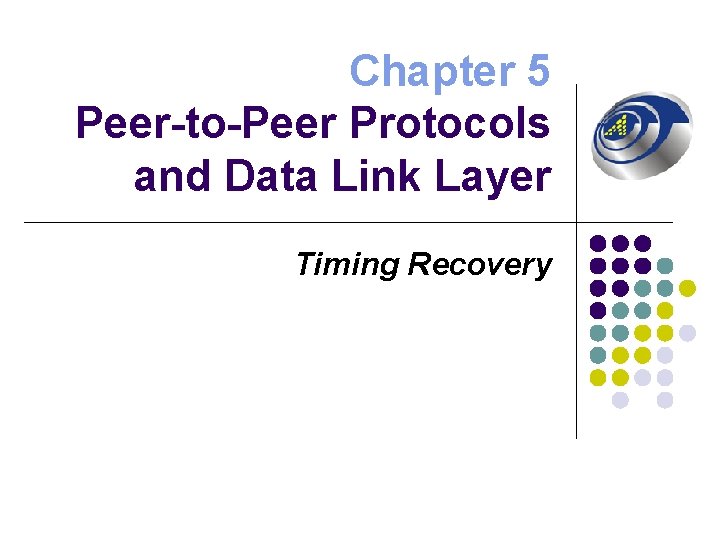 Chapter 5
Peer-to-Peer Protocols and Data Link Layer

Timing Recovery